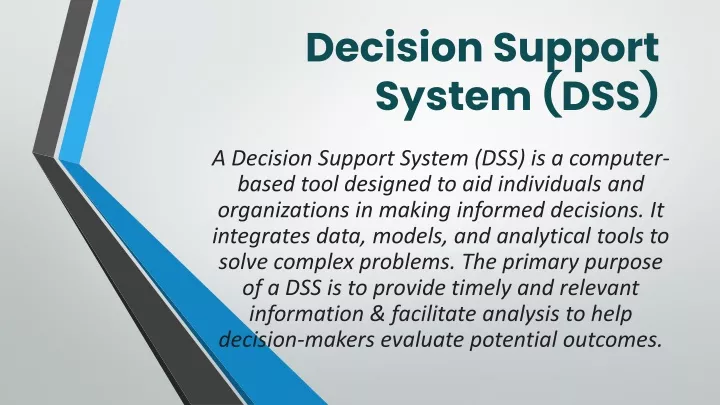 Decision Support System (DSS)

A Decision Support System (DSS) is a computer-based tool designed to aid individuals and organizations in making informed decisions. It integrates data, models, and analytical tools to solve complex problems. The primary purpose of a DSS is to provide timely and relevant information & facilitate analysis to help decision-makers evaluate potential outcomes.